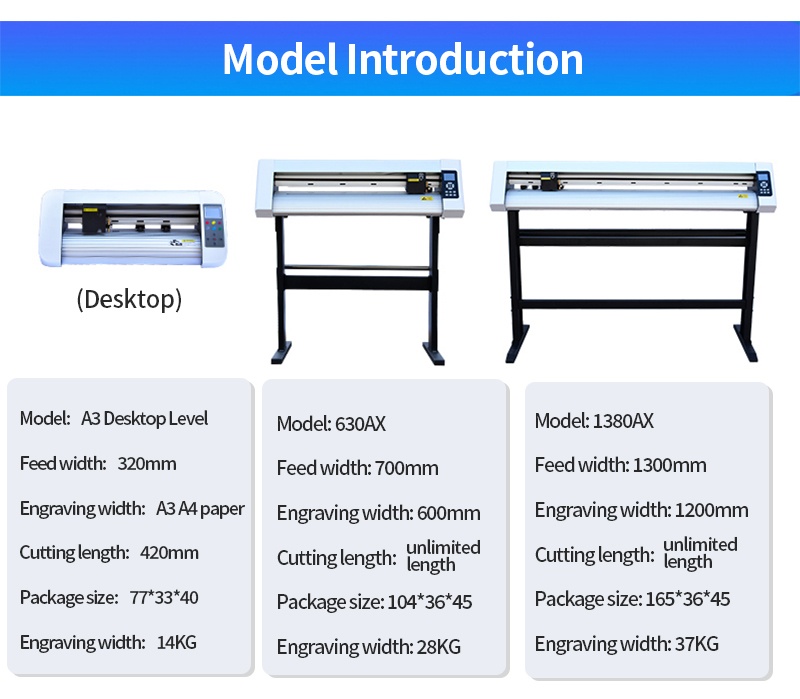 Model Introduction

(Desktop)

Model: A3 Desktop Level

Feed width: 320mm

Engraving width: A3 A4 paper

Cutting length: 420mm

Package size: 77*33*40

Engraving width: 14KG

Model: 630AX

Feed width: 700mm

Engraving width: 600mm

Cutting length: unlimited length

Package size: 104*36*45

Engraving width: 28KG

Model: 1380AX

Feed width: 1300mm

Engraving width: 1200mm

Cutting length: unlimited length

Package size: 165*36*45

Engraving width: 37KG